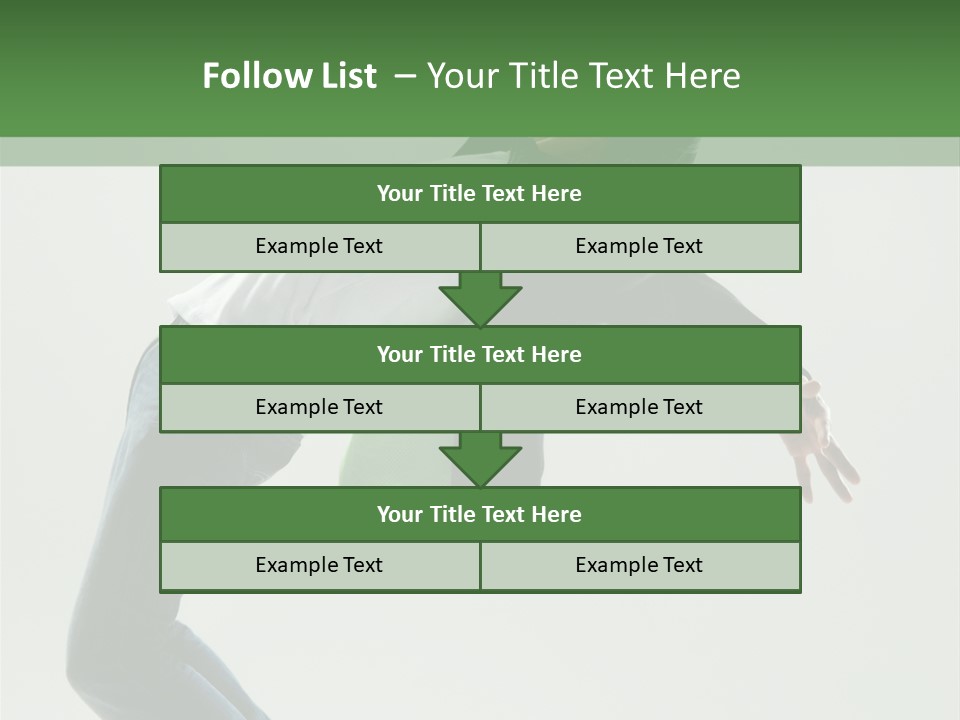 Follow List – Your Title Text Here

Your Title Text Here

Example Text

Example Text

Your Title Text Here

Example Text

Example Text

Your Title Text Here

Example Text

Example Text